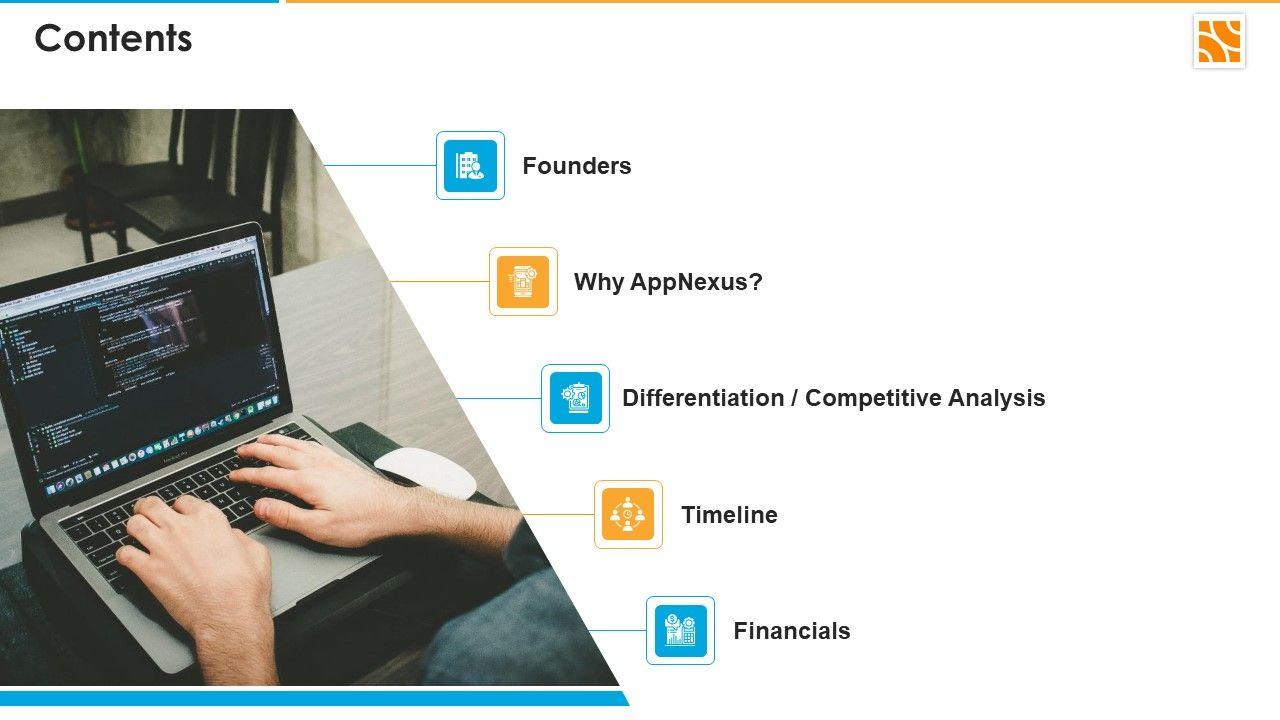 Contents

Founders

Why AppNexus?

Differentiation / Competitive Analysis

Timeline

Financials